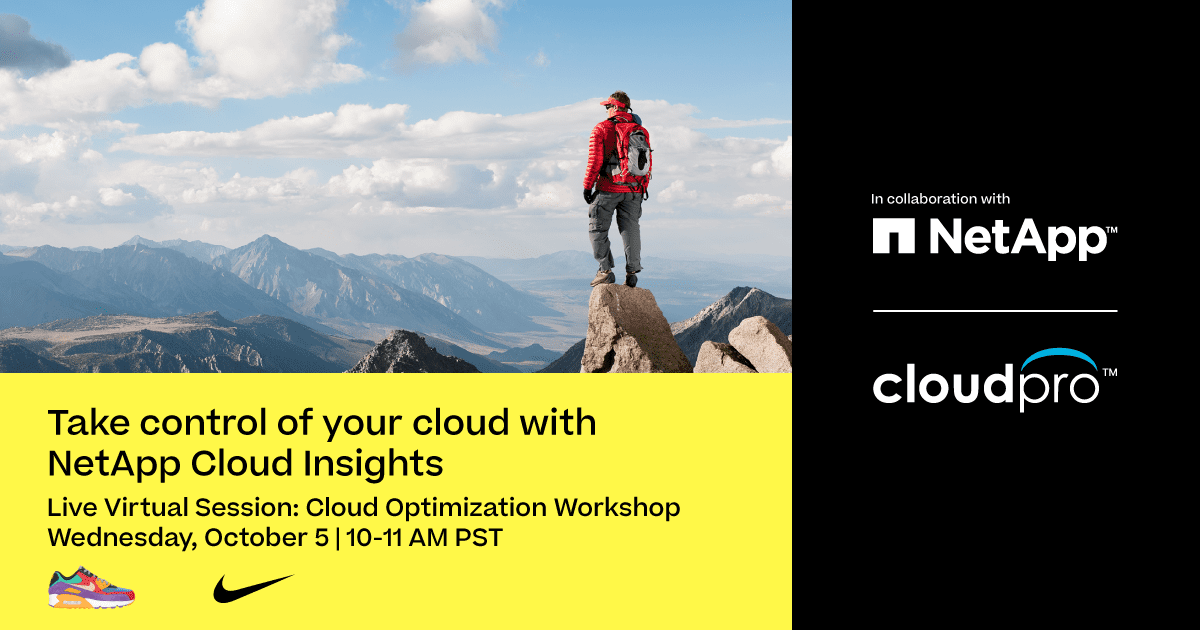 Take control of your cloud with NetApp Cloud Insights

Live Virtual Session: Cloud Optimization Workshop
Wednesday, October 5 | 10-11 AM PST

In collaboration with

NetApp™

cloudpro™